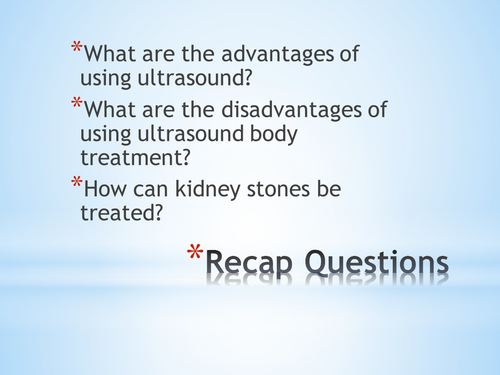 *What are the advantages of using ultrasound?
*What are the disadvantages of using ultrasound body treatment?
*How can kidney stones be treated?

*Recap Questions